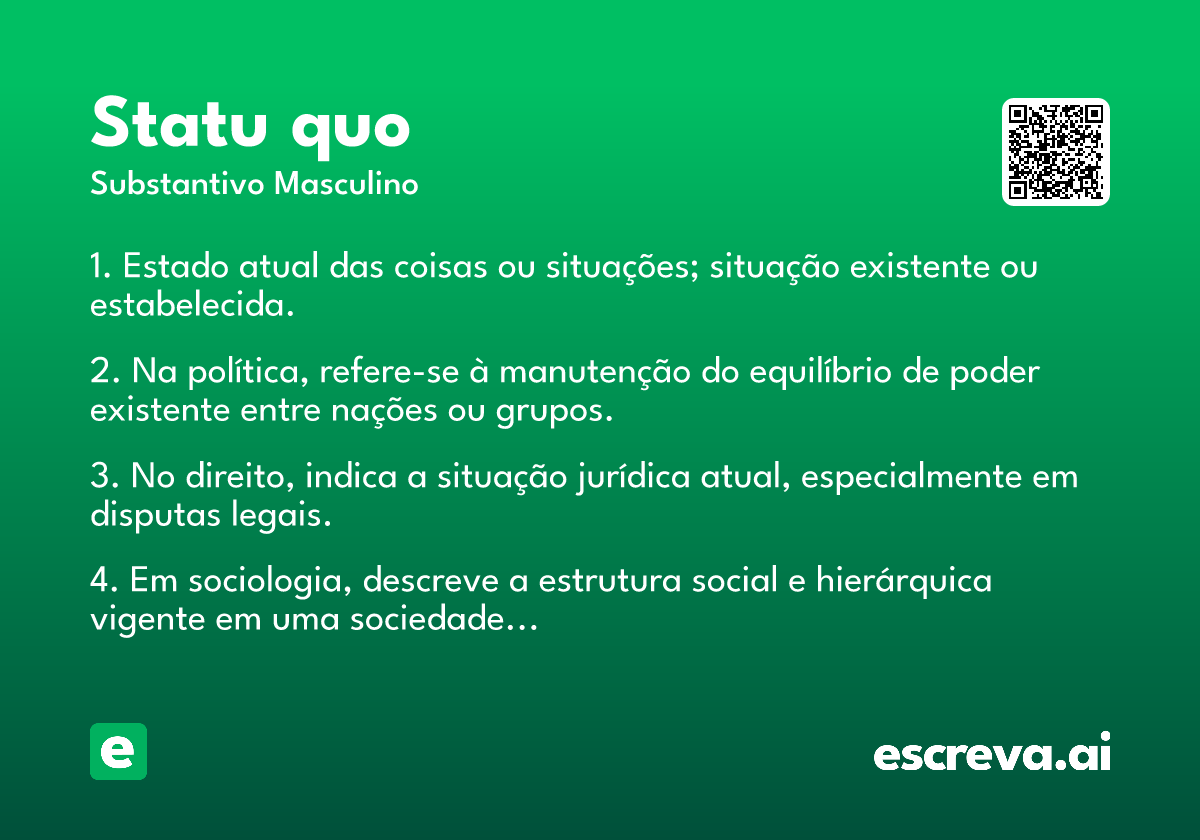 Statu quo
Substantivo Masculino

1. Estado atual das coisas ou situações; situação existente ou estabelecida.

2. Na política, refere-se à manutenção do equilíbrio de poder existente entre nações ou grupos.

3. No direito, indica a situação jurídica atual, especialmente em disputas legais.

4. Em sociologia, descreve a estrutura social e hierárquica vigente em uma sociedade...

e

escreva.ai